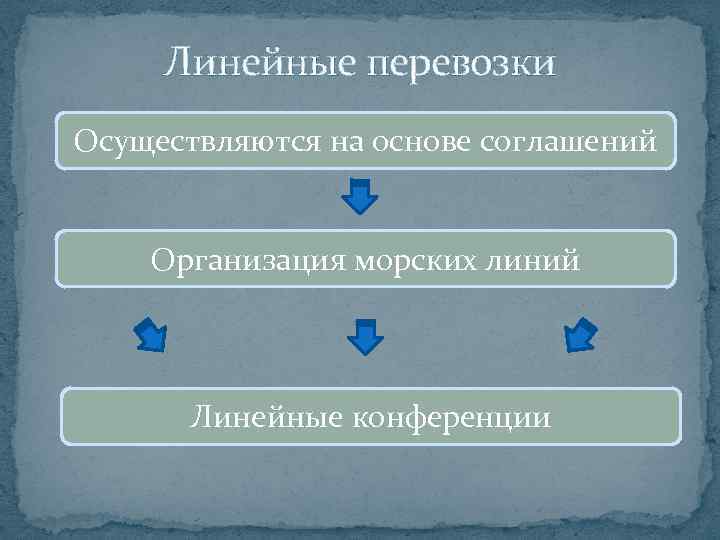 Линейные перевозки

Осуществляются на основе соглашений

Организация морских линий

Линейные конференции